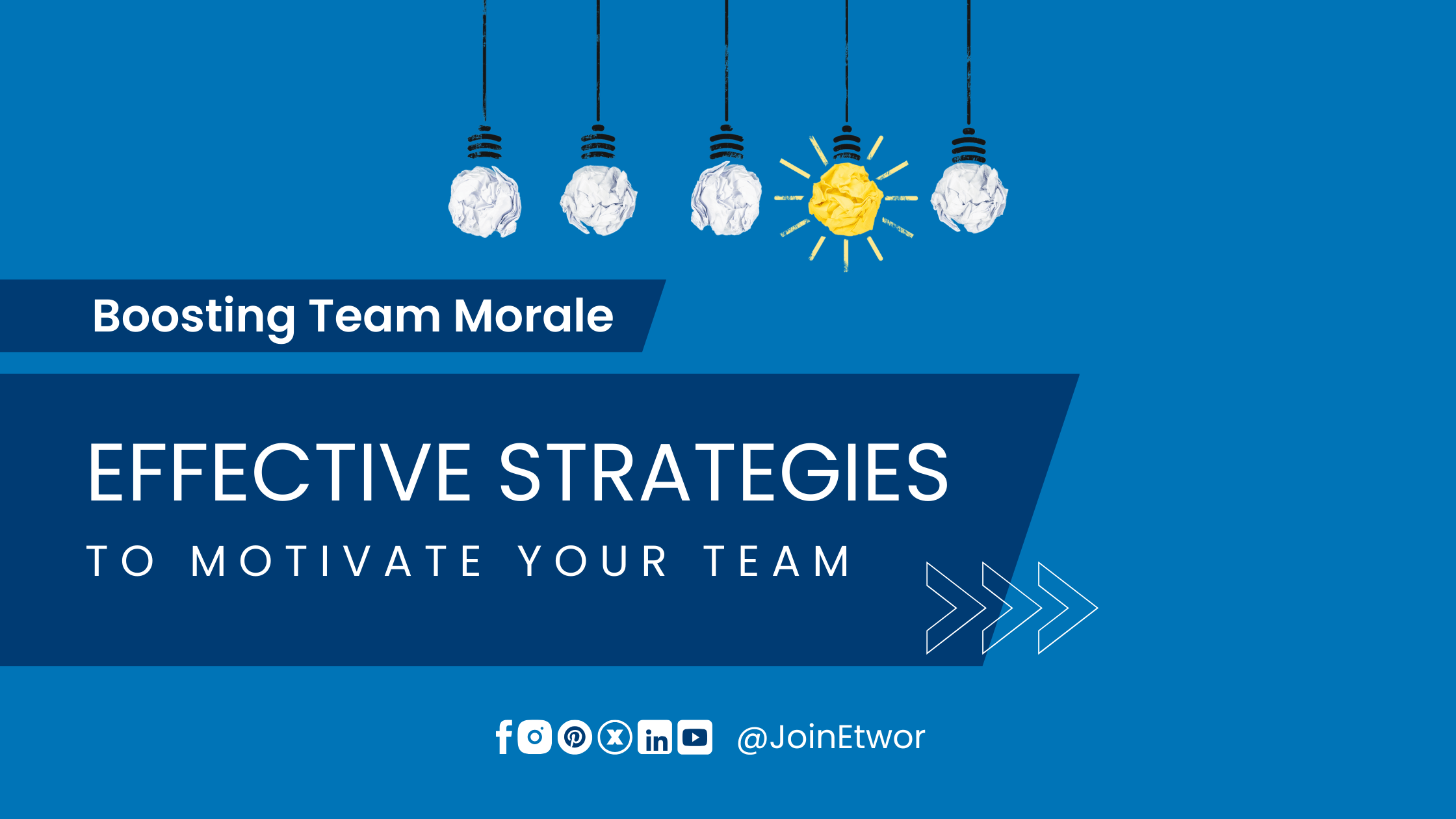 Boosting Team Morale

EFFECTIVE STRATEGIES

TO MOTIVATE YOUR TEAM

@JoinEtwor